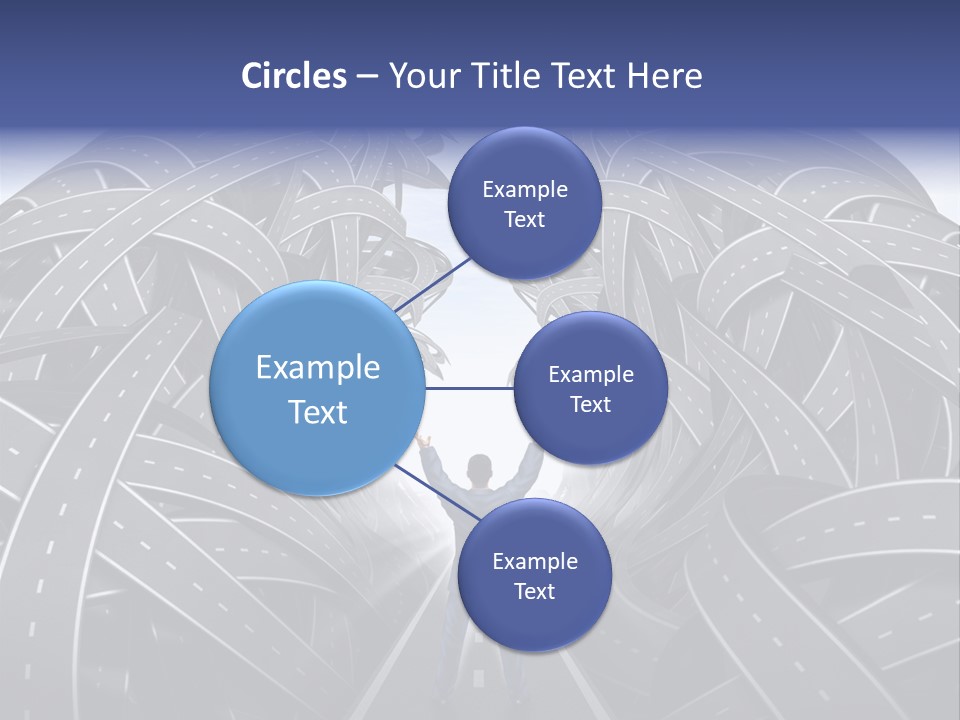 Circles – Your Title Text Here

Example Text

Example Text

Example Text

Example Text